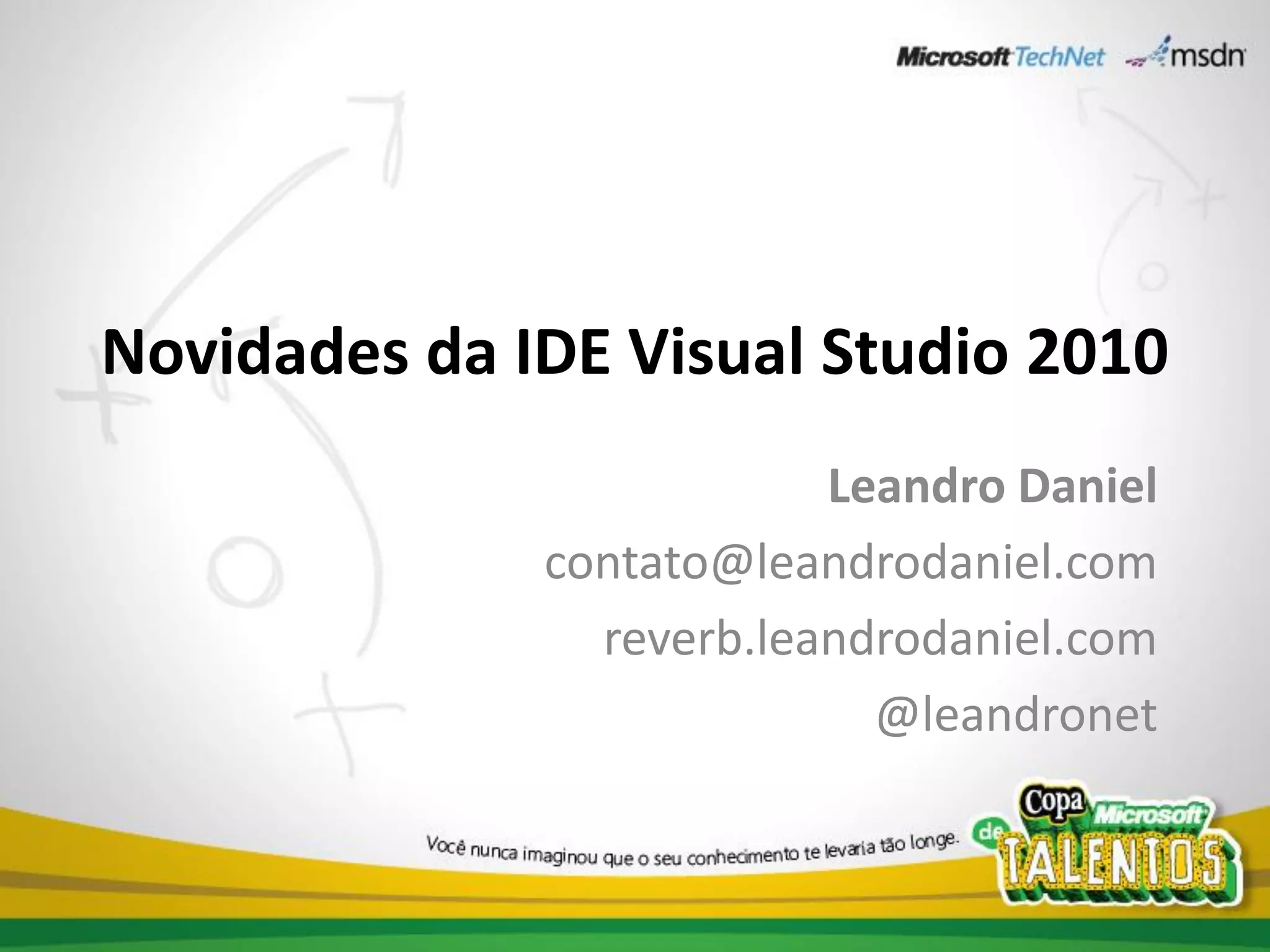 Microsoft TechNet msdn

Novidades da IDE Visual Studio 2010

Leandro Daniel

contato@leandrodaniel.com

reverb.leandrodaniel.com

@leandronet

Você nunca imaginou que o seu conhecimento te levaria tão longe.

Copa Microsoft de TALENTOS